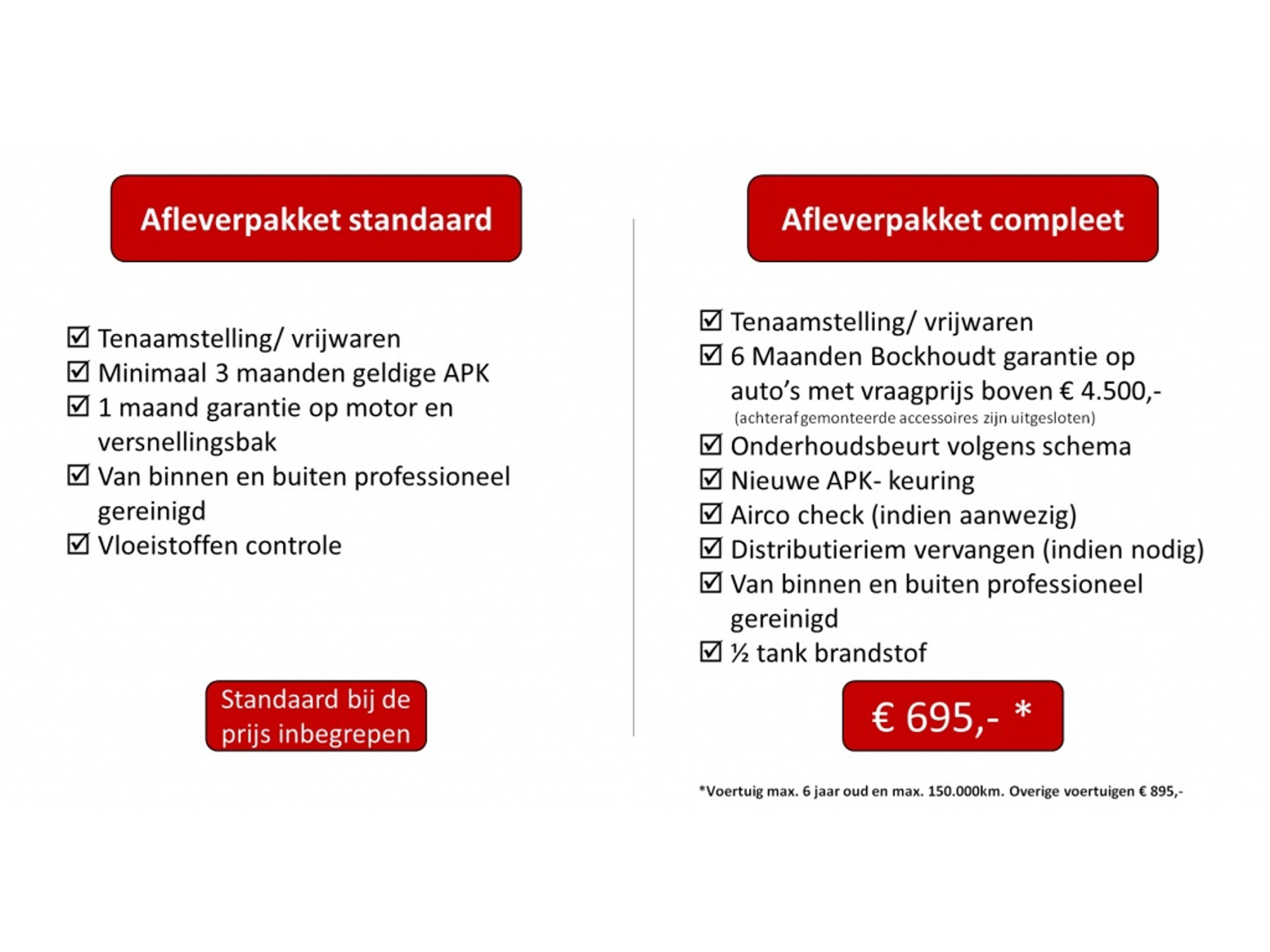 Afleverpakket standaard

☑ Tenaamstelling/ vrijwaren
☑ Minimaal 3 maanden geldige APK
☑ 1 maand garantie op motor en versnellingsbak
☑ Van binnen en buiten professioneel gereinigd
☑ Vloeistoffen controle

Standaard bij de prijs inbegrepen

Afleverpakket compleet

☑ Tenaamstelling/ vrijwaren
☑ 6 Maanden Bockhoudt garantie op auto's met vraagprijs boven € 4.500,-
(achteraf gemonteerde accessoires zijn uitgesloten)
☑ Onderhoudsbeurt volgens schema
☑ Nieuwe APK- keuring
☑ Airco check (indien aanwezig)
☑ Distributieriem vervangen (indien nodig)
☑ Van binnen en buiten professioneel gereinigd
☑ ½ tank brandstof

€ 695,- *

*Voertuig max. 6 jaar oud en max. 150.000km. Overige voertuigen € 895,-